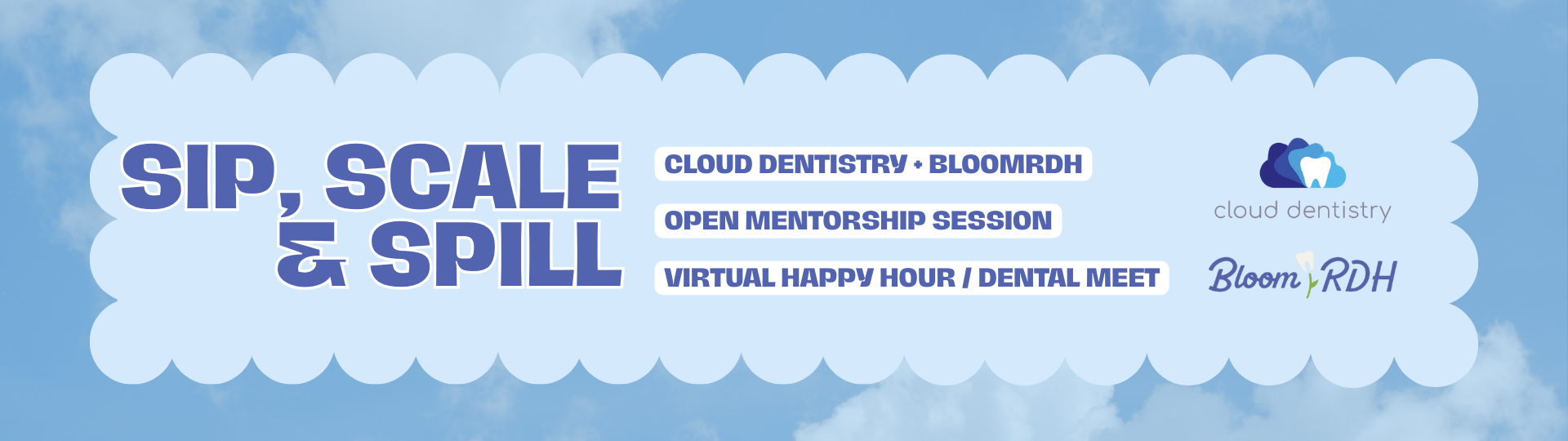 SIP, SCALE & SPILL

CLOUD DENTISTRY + BLOOMRDH

OPEN MENTORSHIP SESSION

VIRTUAL HAPPY HOUR / DENTAL MEET

cloud dentistry

Bloom RDH